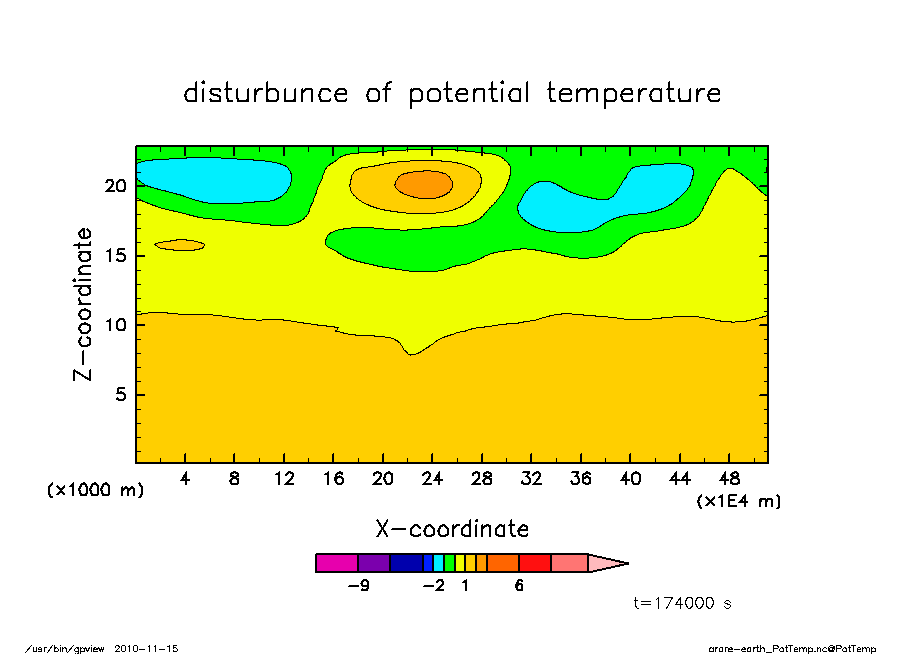 disturbunce of potential temperature

Z-coordinate

20
15
10
5

(x1000 m)

4 8 12 16 20 24 28 32 36 40 44 48

(x1E4 m)

X-coordinate

-9 -2 1 6

t=174000 s

/usr/bin/gpview 2010-11-15

arare-earth_PotTemp.nc@PotTemp